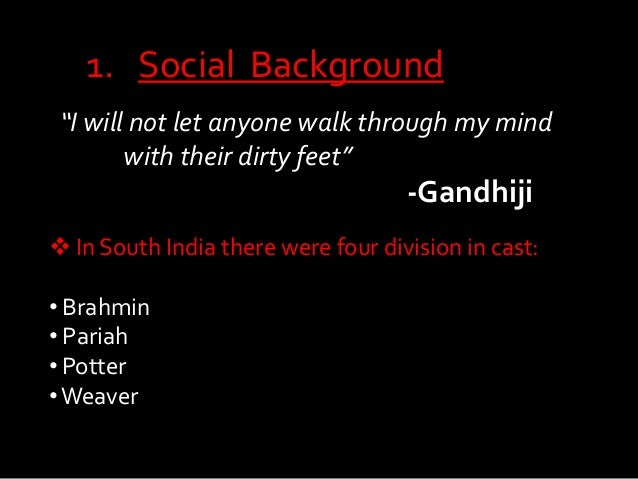 1. Social Background

"I will not let anyone walk through my mind with their dirty feet"

-Gandhiji

❖ In South India there were four division in cast:

• Brahmin
• Pariah
• Potter
• Weaver